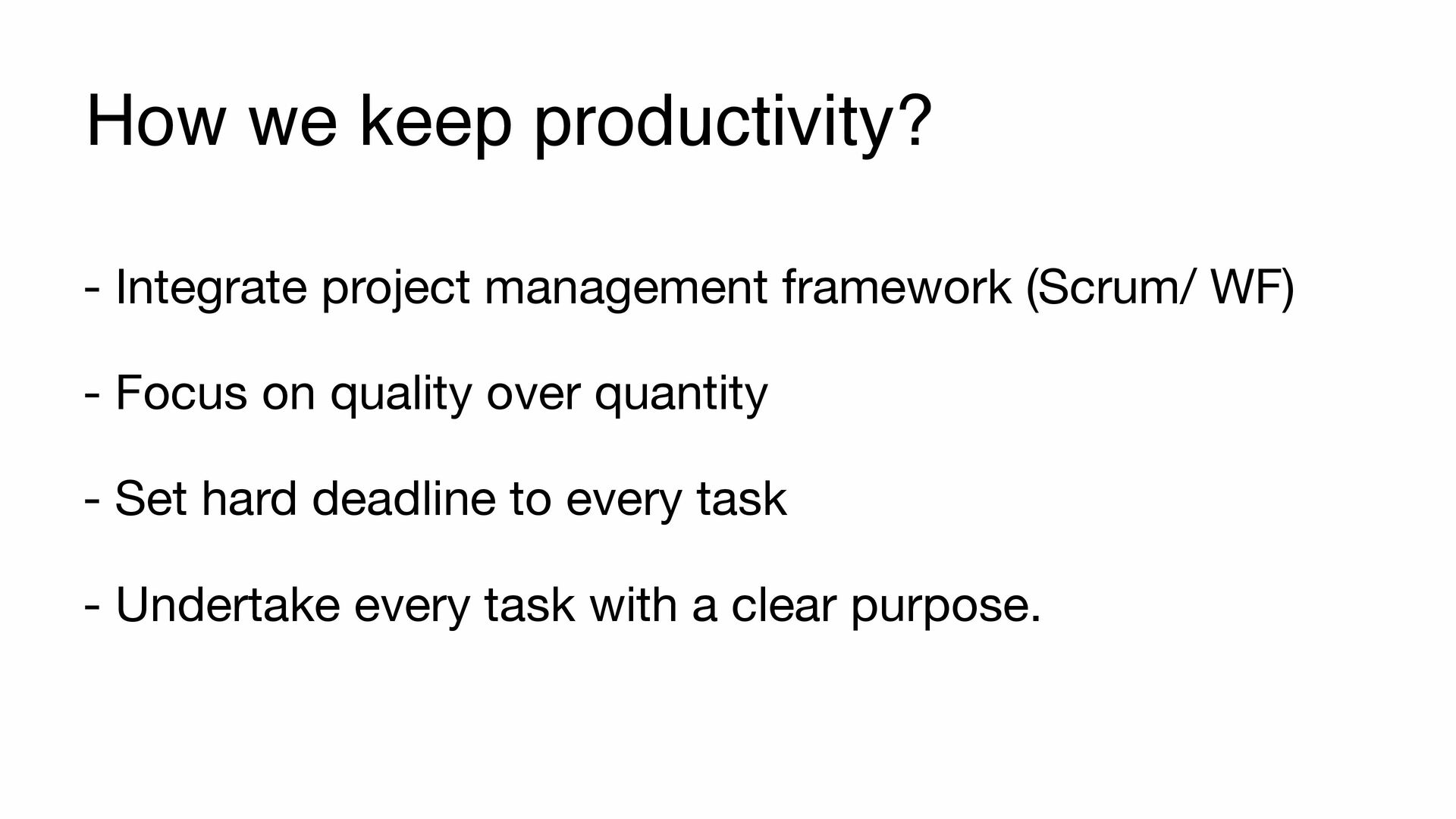 How we keep productivity?

- Integrate project management framework (Scrum/ WF)

- Focus on quality over quantity

- Set hard deadline to every task

- Undertake every task with a clear purpose.